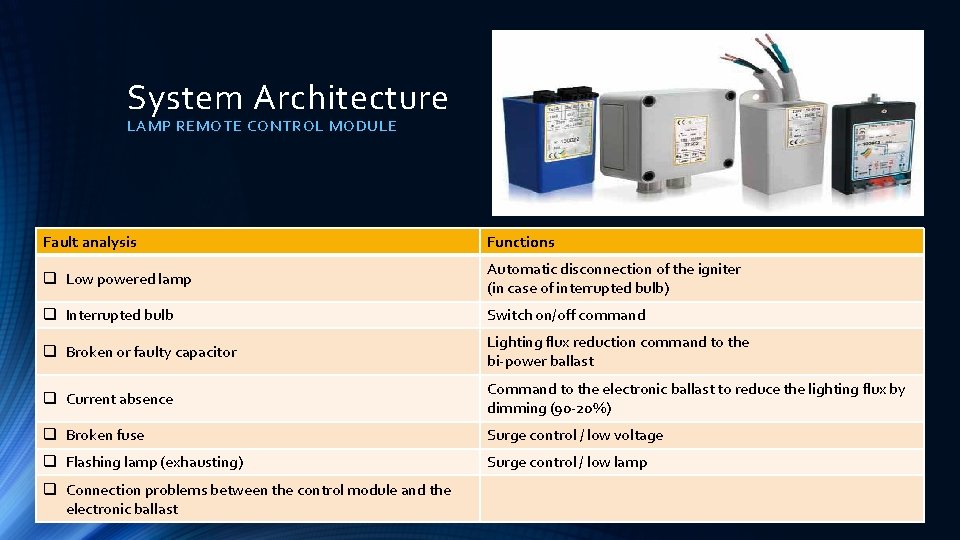 System Architecture
LAMP REMOTE CONTROL MODULE

| Fault analysis | Functions |
|---|---|
| ❑ Low powered lamp | Automatic disconnection of the igniter (in case of interrupted bulb) |
| ❑ Interrupted bulb | Switch on/off command |
| ❑ Broken or faulty capacitor | Lighting flux reduction command to the bi-power ballast |
| ❑ Current absence | Command to the electronic ballast to reduce the lighting flux by dimming (90-20%) |
| ❑ Broken fuse | Surge control / low voltage |
| ❑ Flashing lamp (exhausting) | Surge control / low lamp |
| ❑ Connection problems between the control module and the electronic ballast | |